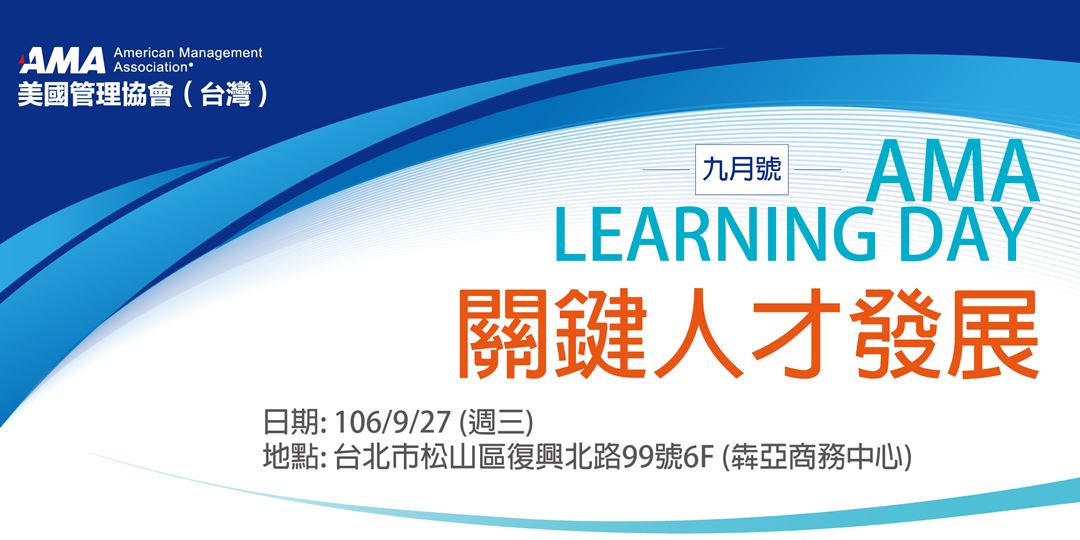 AMA American Management Association®
美國管理協會（台灣）

九月號
AMA
LEARNING DAY
關鍵人才發展

日期: 106/9/27 (週三)
地點: 台北市松山區復興北路99號6F (犇亞商務中心)